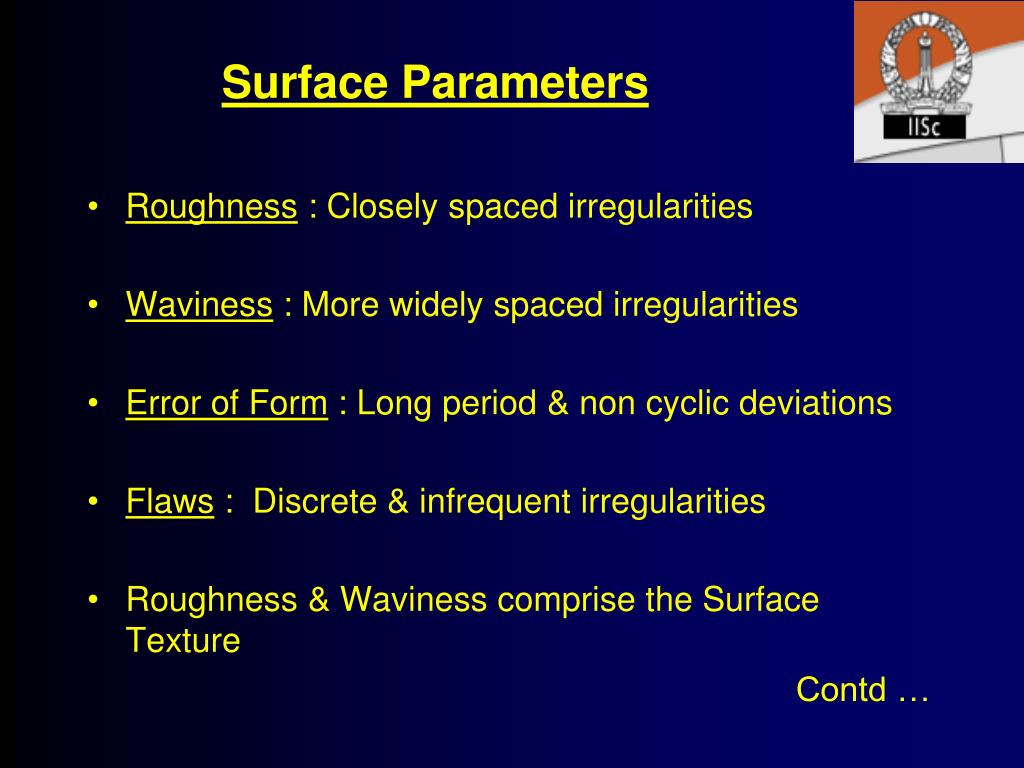 Surface Parameters

IISc

• Roughness : Closely spaced irregularities

• Waviness : More widely spaced irregularities

• Error of Form : Long period & non cyclic deviations

• Flaws : Discrete & infrequent irregularities

• Roughness & Waviness comprise the Surface Texture

Contd …